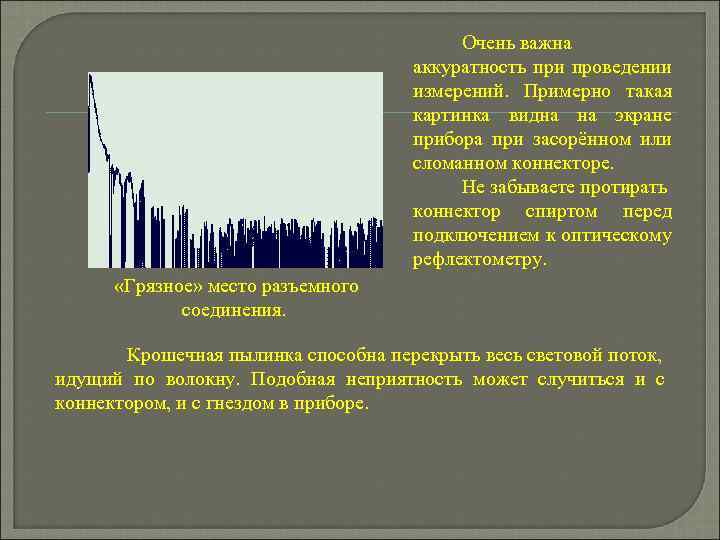 Очень важна аккуратность при проведении измерений. Примерно такая картинка видна на экране прибора при засорённом или сломанном коннекторе.

Не забываете протирать коннектор спиртом перед подключением к оптическому рефлектометру.

«Грязное» место разъемного соединения.

Крошечная пылинка способна перекрыть весь световой поток, идущий по волокну. Подобная неприятность может случиться и с коннектором, и с гнездом в приборе.